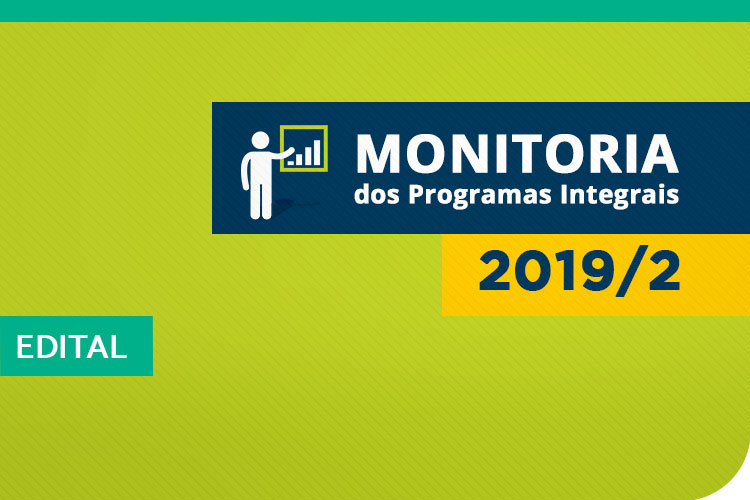 MONITORIA
dos Programas Integrais

2019/2

EDITAL